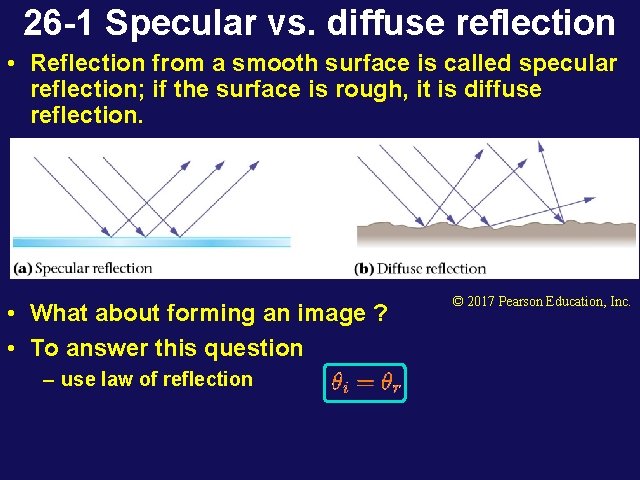 26-1 Specular vs. diffuse reflection

• Reflection from a smooth surface is called specular reflection; if the surface is rough, it is diffuse reflection.

(a) Specular reflection

(b) Diffuse reflection

© 2017 Pearson Education, Inc.

• What about forming an image ?

• To answer this question

– use law of reflection

$\theta_i = \theta_r$